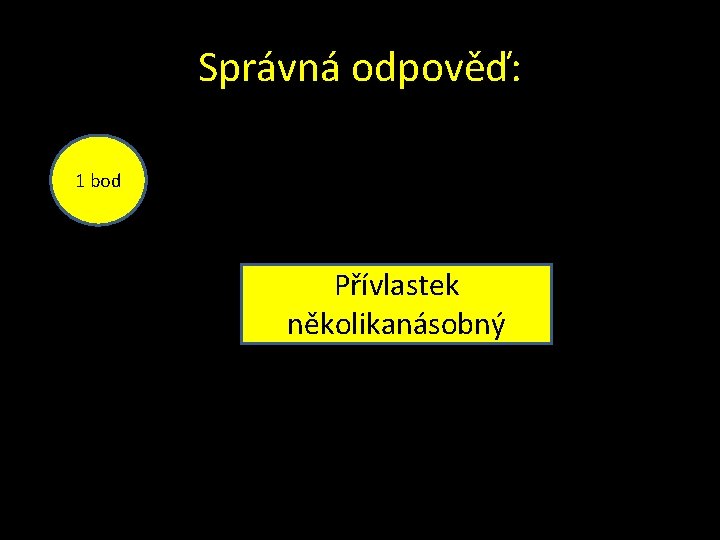 Správná odpověď:

1 bod

Přívlastek několikanásobný